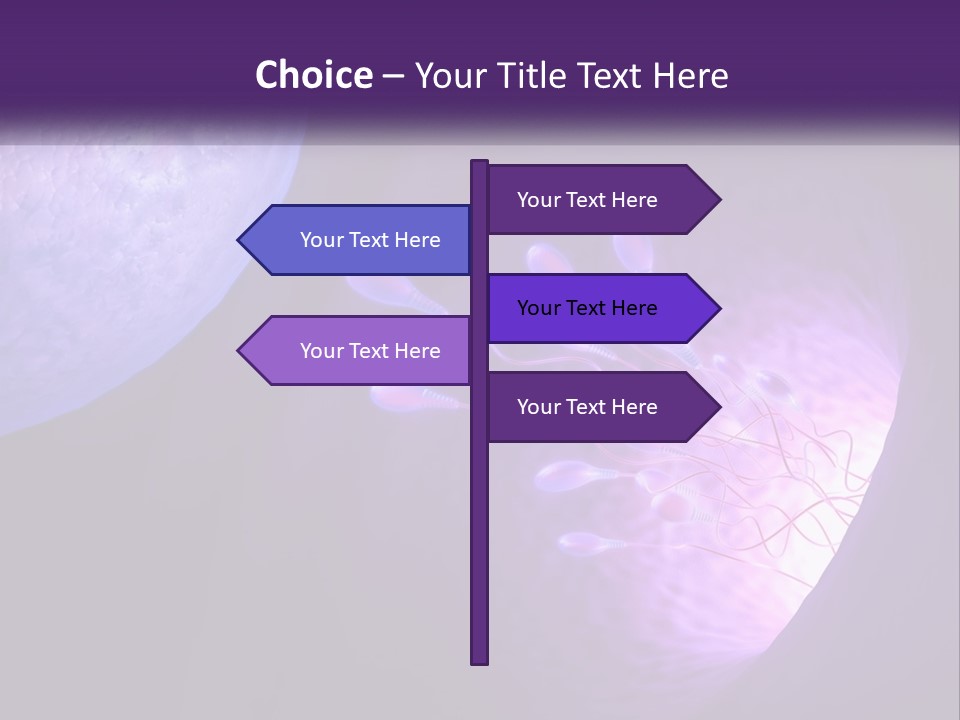 Choice – Your Title Text Here

Your Text Here

Your Text Here

Your Text Here

Your Text Here

Your Text Here